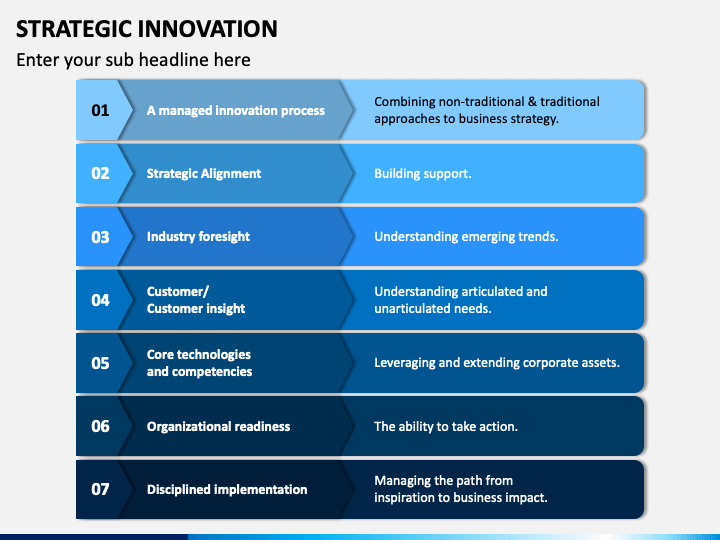 STRATEGIC INNOVATION

Enter your sub headline here

01 A managed innovation process Combining non-traditional & traditional approaches to business strategy.

02 Strategic Alignment Building support.

03 Industry foresight Understanding emerging trends.

04 Customer/ Customer insight Understanding articulated and unarticulated needs.

05 Core technologies and competencies Leveraging and extending corporate assets.

06 Organizational readiness The ability to take action.

07 Disciplined implementation Managing the path from inspiration to business impact.